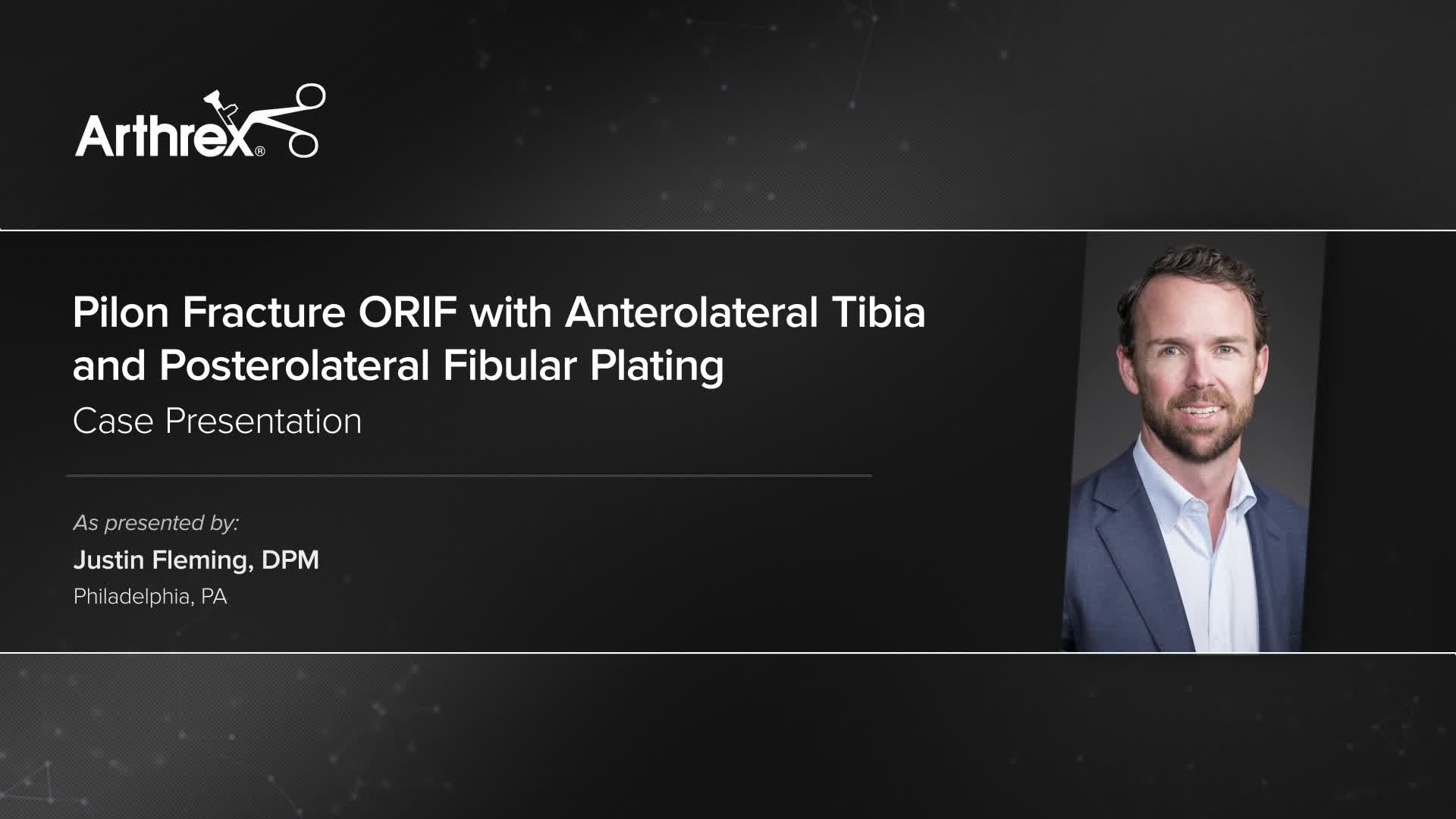 Arthrex®

Pilon Fracture ORIF with Anterolateral Tibia and Posterolateral Fibular Plating

Case Presentation

As presented by:

Justin Fleming, DPM

Philadelphia, PA